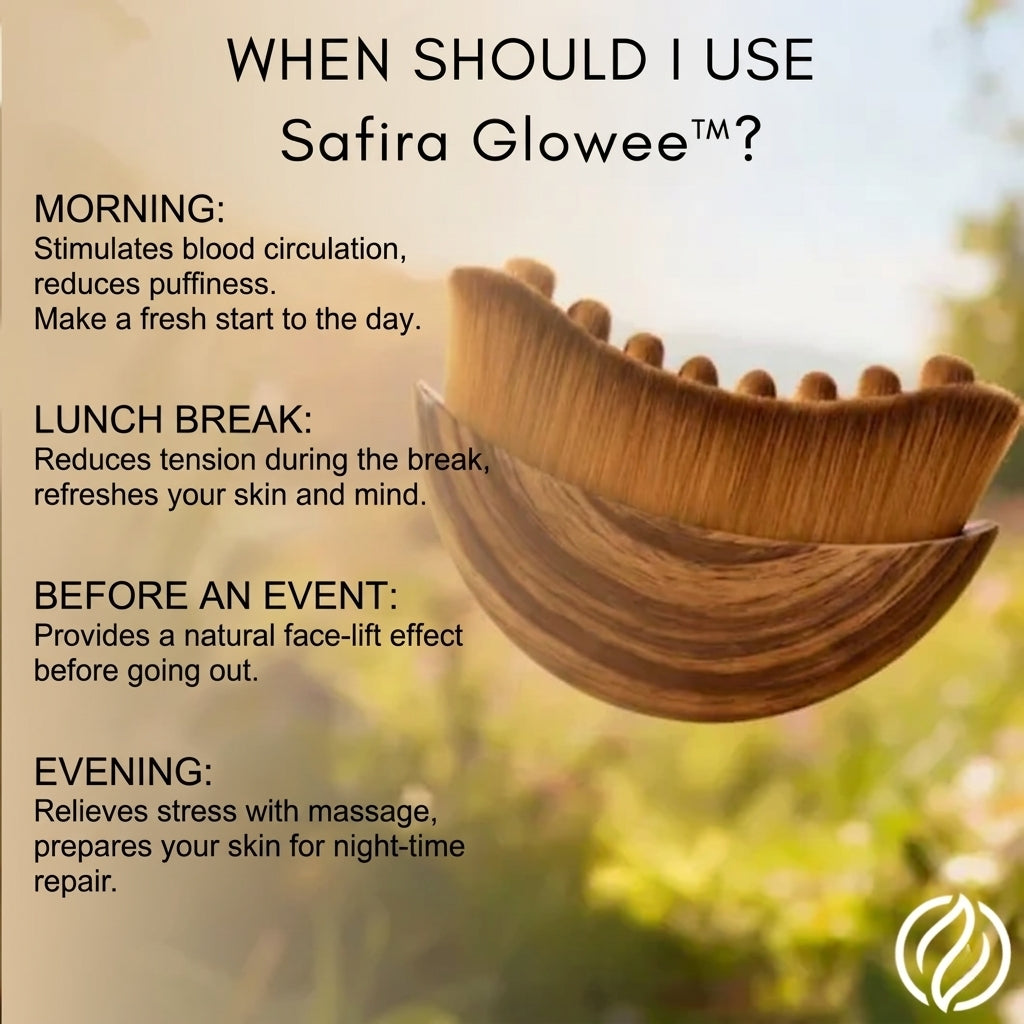 WHEN SHOULD I USE
Safira Glowee™?

MORNING:
Stimulates blood circulation, reduces puffiness.
Make a fresh start to the day.

LUNCH BREAK:
Reduces tension during the break, refreshes your skin and mind.

BEFORE AN EVENT:
Provides a natural face-lift effect before going out.

EVENING:
Relieves stress with massage, prepares your skin for night-time repair.